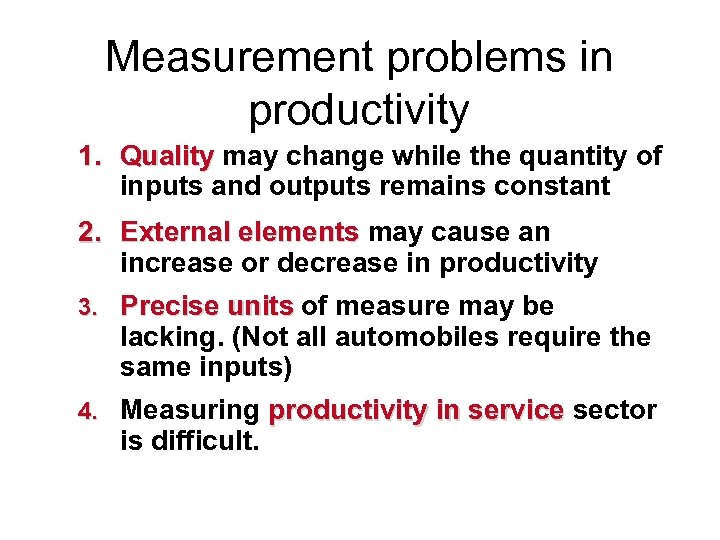 Measurement problems in productivity

1. Quality may change while the quantity of inputs and outputs remains constant

2. External elements may cause an increase or decrease in productivity

3. Precise units of measure may be lacking. (Not all automobiles require the same inputs)

4. Measuring productivity in service sector is difficult.